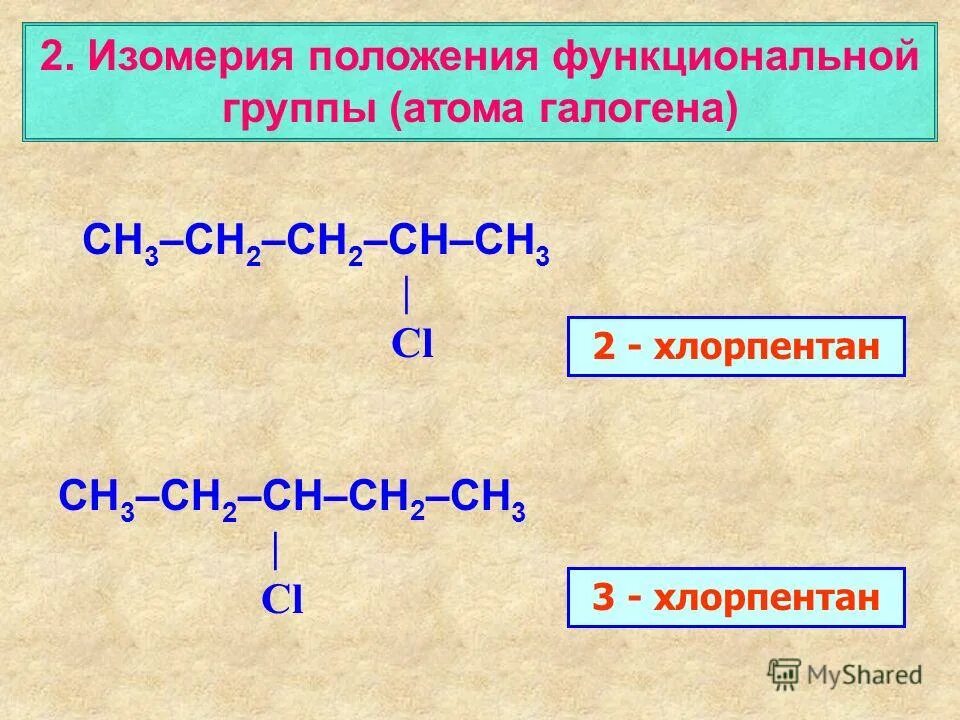 2. Изомерия положения функциональной группы (атома галогена)

$CH_3–CH_2–CH_2–CH–CH_3$
|
Cl

2 - хлорпентан

$CH_3–CH_2–CH–CH_2–CH_3$
|
Cl

3 - хлорпентан

MyShared